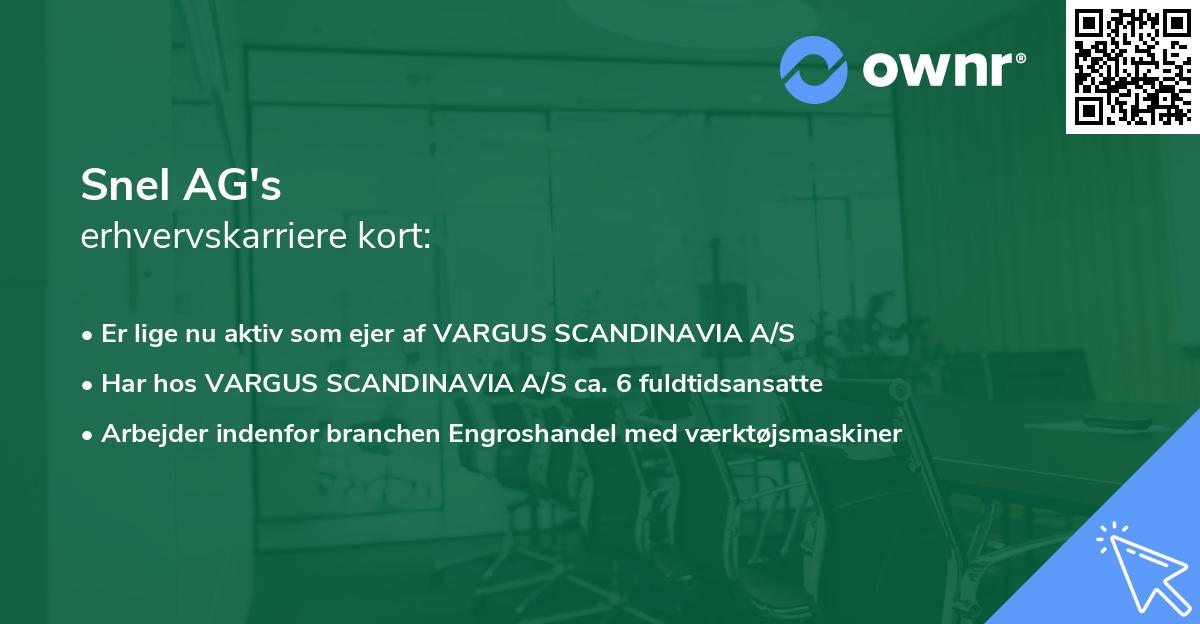 ownr®

Snel AG's
erhvervskarriere kort:

• Er lige nu aktiv som ejer af VARGUS SCANDINAVIA A/S
• Har hos VARGUS SCANDINAVIA A/S ca. 6 fuldtidsansatte
• Arbejder indenfor branchen Engroshandel med værktøjsmaskiner